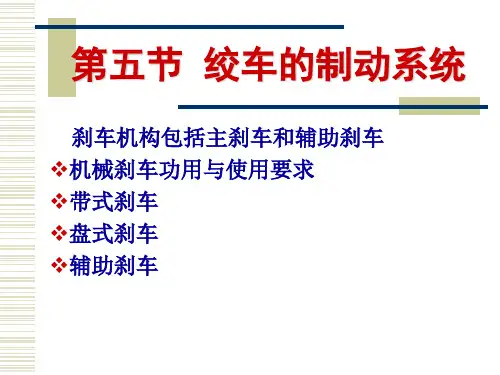 第五节 绞车的制动系统

刹车机构包括主刹车和辅助刹车

❖机械刹车功用与使用要求

❖带式刹车

❖盘式刹车

❖辅助刹车